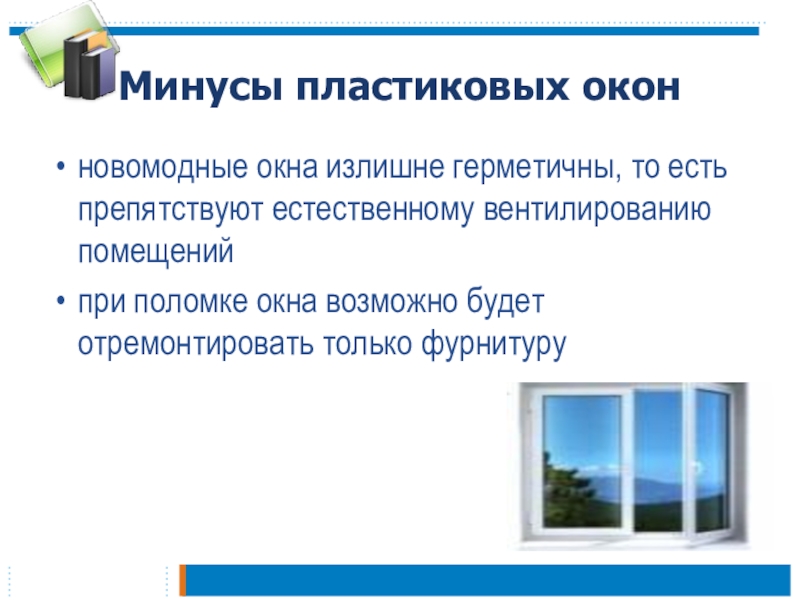 Минусы пластиковых окон

• новомодные окна излишне герметичны, то есть препятствуют естественному вентилированию помещений

• при поломке окна возможно будет отремонтировать только фурнитуру